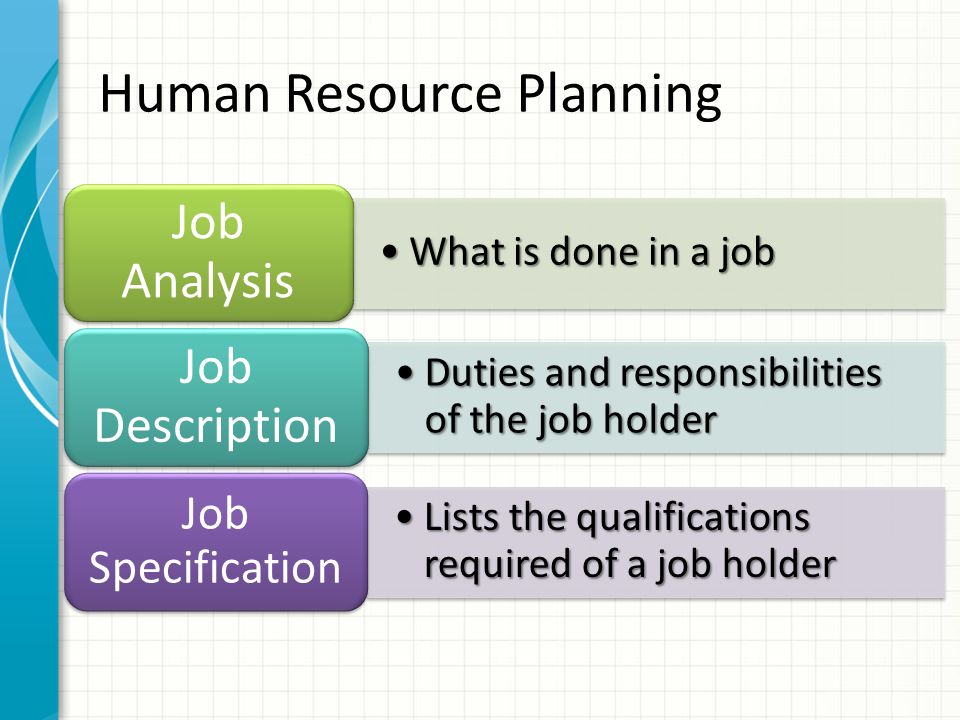 Human Resource Planning

Job Analysis

• What is done in a job

Job Description

• Duties and responsibilities of the job holder

Job Specification

• Lists the qualifications required of a job holder